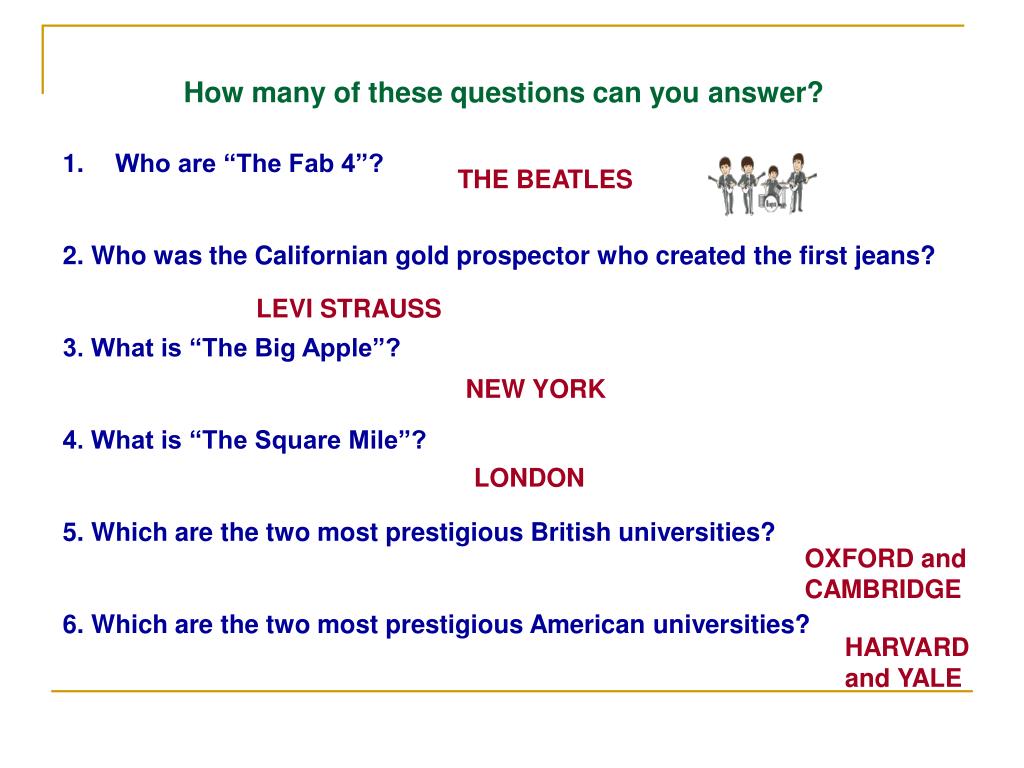 How many of these questions can you answer?

1. Who are “The Fab 4”?

THE BEATLES

2. Who was the Californian gold prospector who created the first jeans?

LEVI STRAUSS

3. What is “The Big Apple”?

NEW YORK

4. What is “The Square Mile”?

LONDON

5. Which are the two most prestigious British universities?

OXFORD and CAMBRIDGE

6. Which are the two most prestigious American universities?

HARVARD and YALE